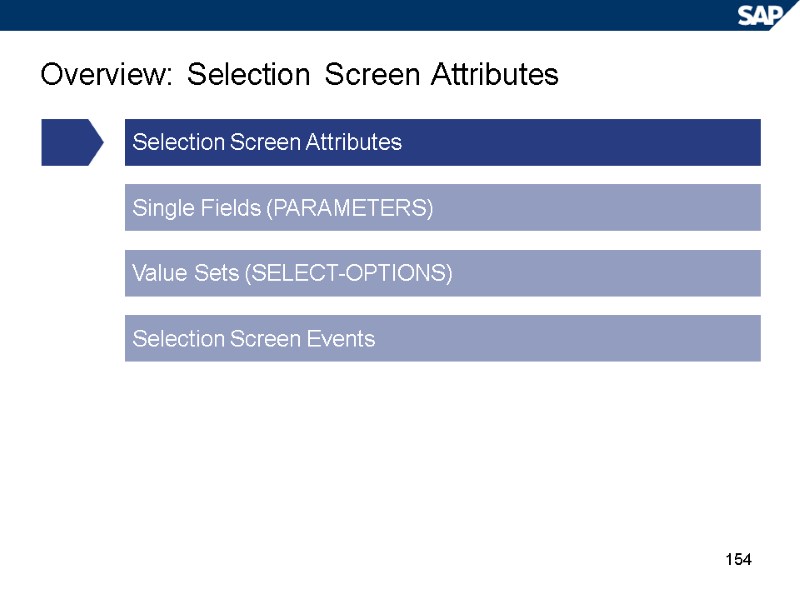 SAP

Overview: Selection Screen Attributes

Selection Screen Attributes

Single Fields (PARAMETERS)

Value Sets (SELECT-OPTIONS)

Selection Screen Events

154